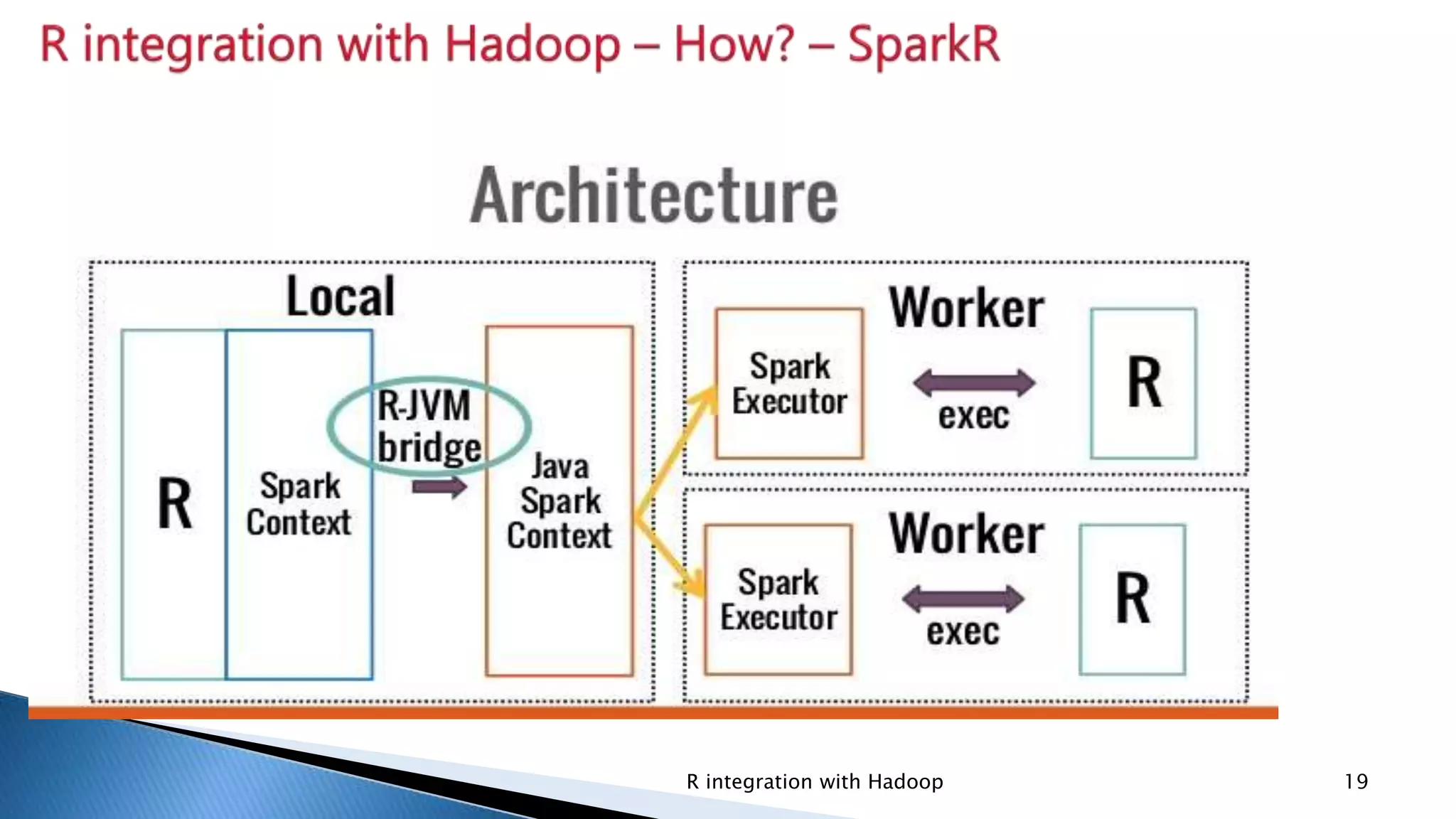 R integration with Hadoop – How? – SparkR

Architecture

Local

R

Spark Context

R-JVM bridge

Java Spark Context

Worker

Spark Executor

exec

R

Worker

Spark Executor

exec

R

R integration with Hadoop

19